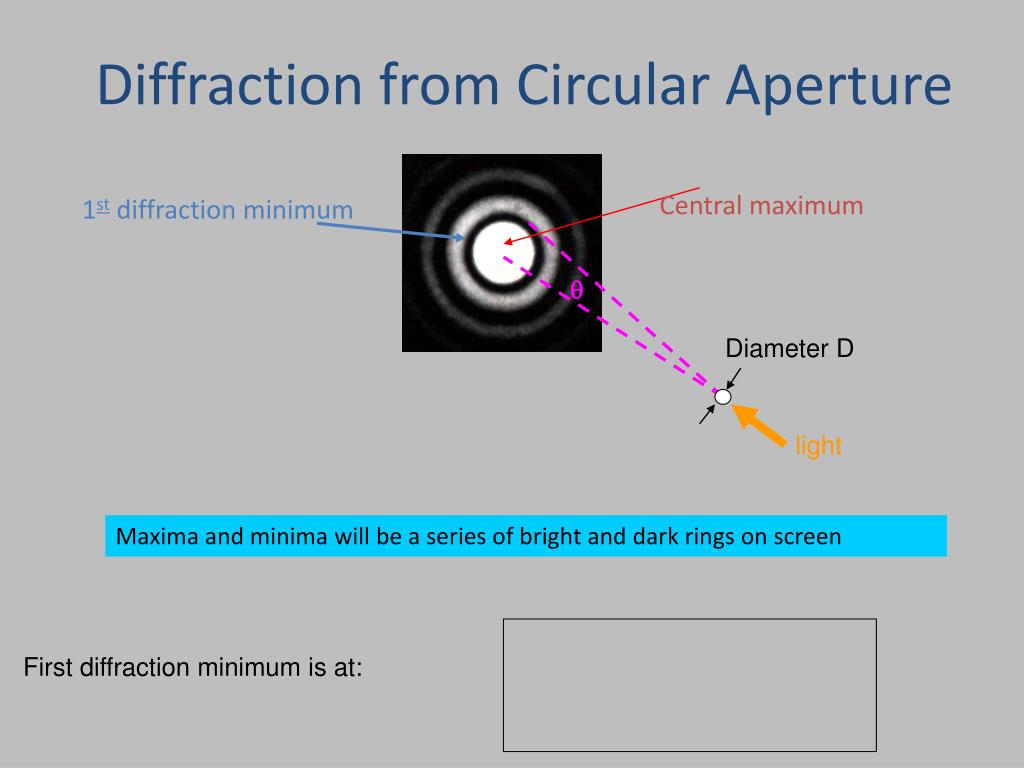 Diffraction from Circular Aperture

1st diffraction minimum

Central maximum

$\theta$

Diameter D

light

Maxima and minima will be a series of bright and dark rings on screen

First diffraction minimum is at: